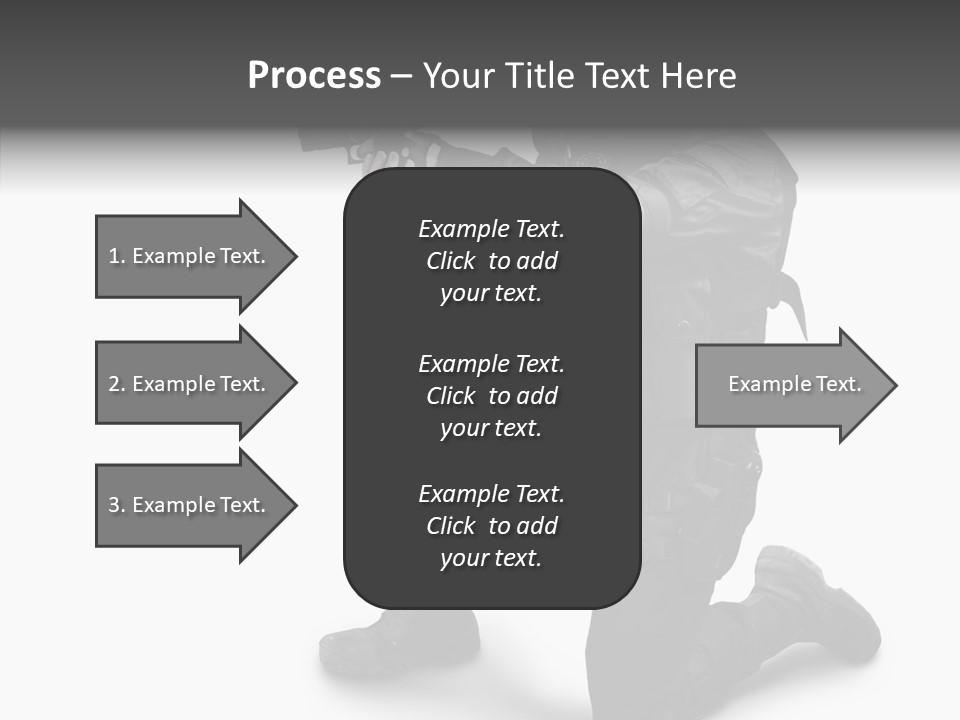 Process – Your Title Text Here

1. Example Text.

2. Example Text.

3. Example Text.

Example Text. Click to add your text.

Example Text. Click to add your text.

Example Text. Click to add your text.

Example Text.